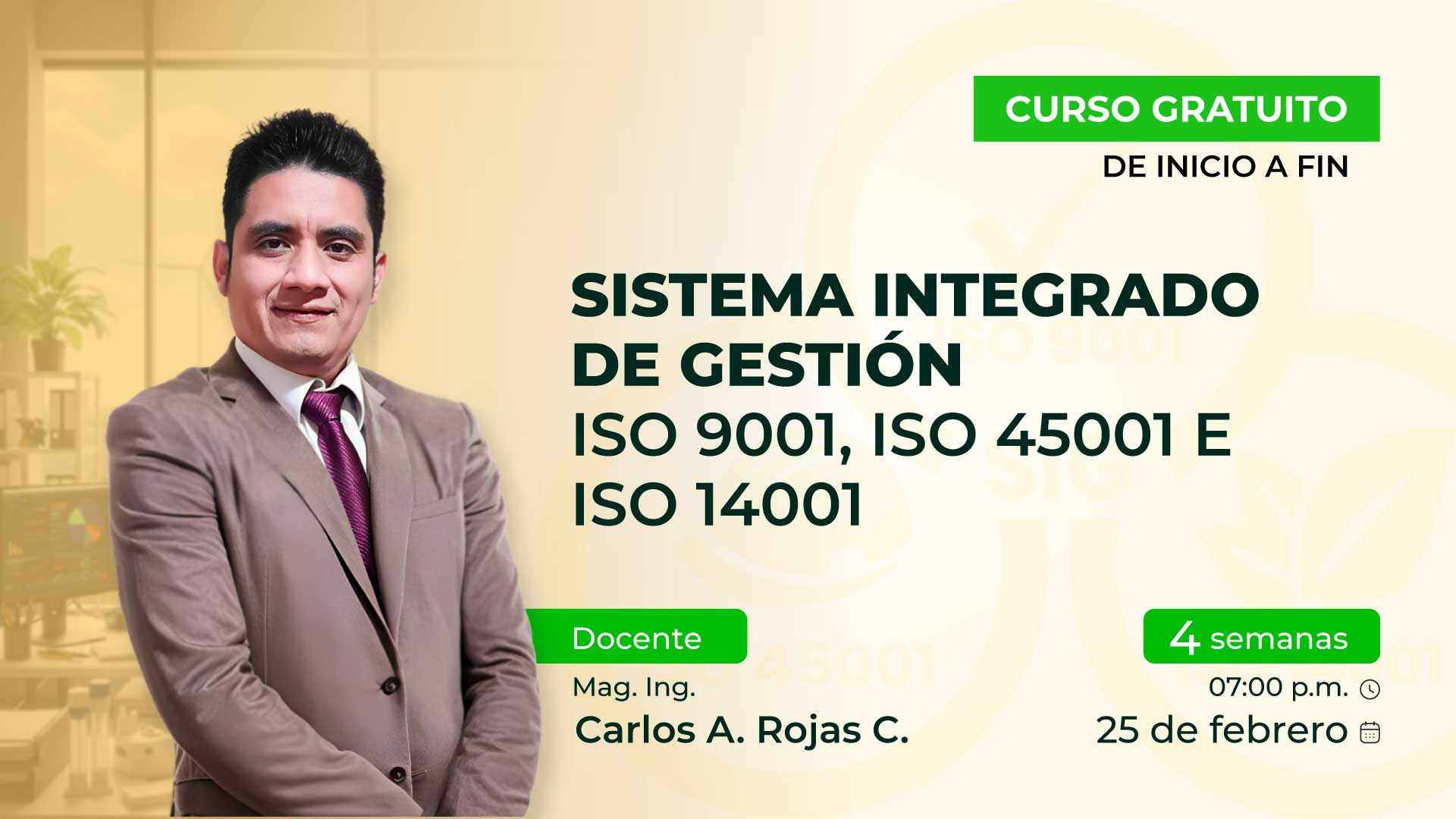 CURSO GRATUITO
DE INICIO A FIN

SISTEMA INTEGRADO DE GESTIÓN
ISO 9001, ISO 45001 E ISO 14001

Docente
Mag. Ing.
Carlos A. Rojas C.

4 semanas
07:00 p.m.
25 de febrero